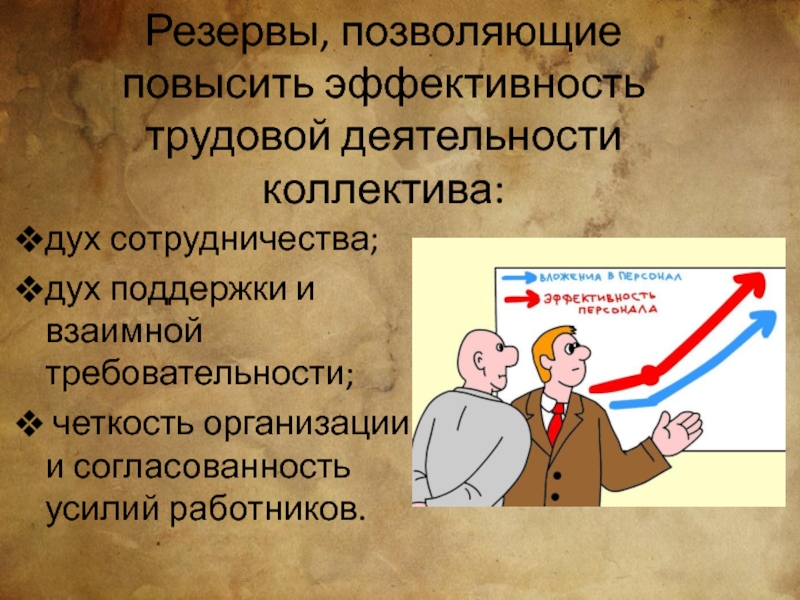 Резервы, позволяющие повысить эффективность трудовой деятельности коллектива:

❖дух сотрудничества;

❖дух поддержки и взаимной требовательности;

❖ четкость организации и согласованность усилий работников.

ВЛОЖЕНИЯ В ПЕРСОНАЛ

ЭФФЕКТИВНОСТЬ ПЕРСОНАЛА